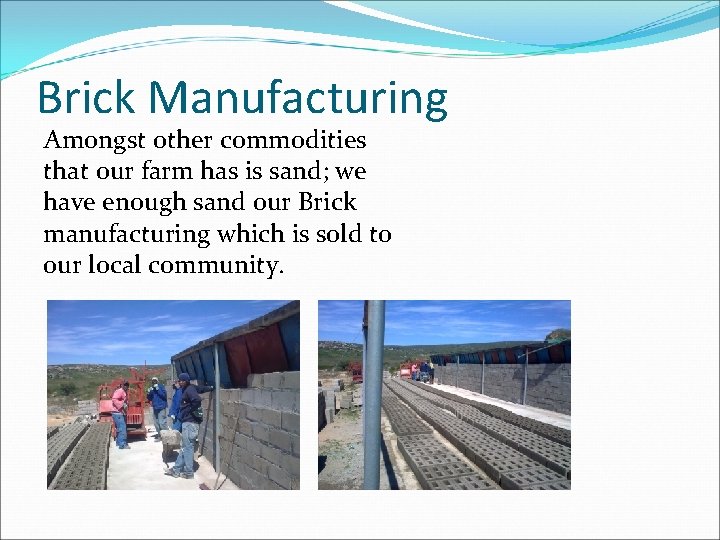 Brick Manufacturing

Amongst other commodities that our farm has is sand; we have enough sand our Brick manufacturing which is sold to our local community.